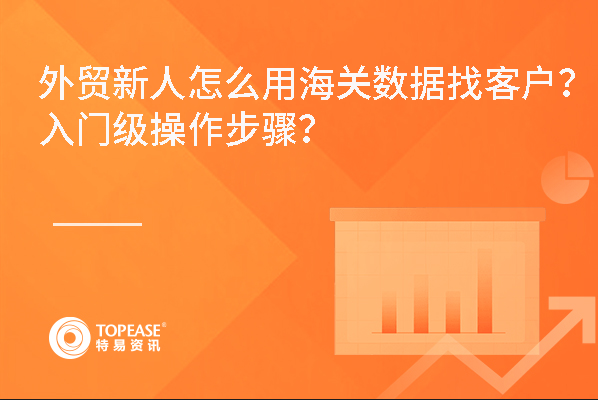 外贸新人怎么用海关数据找客户？入门级操作步骤？

TOPEASE®
特易资讯